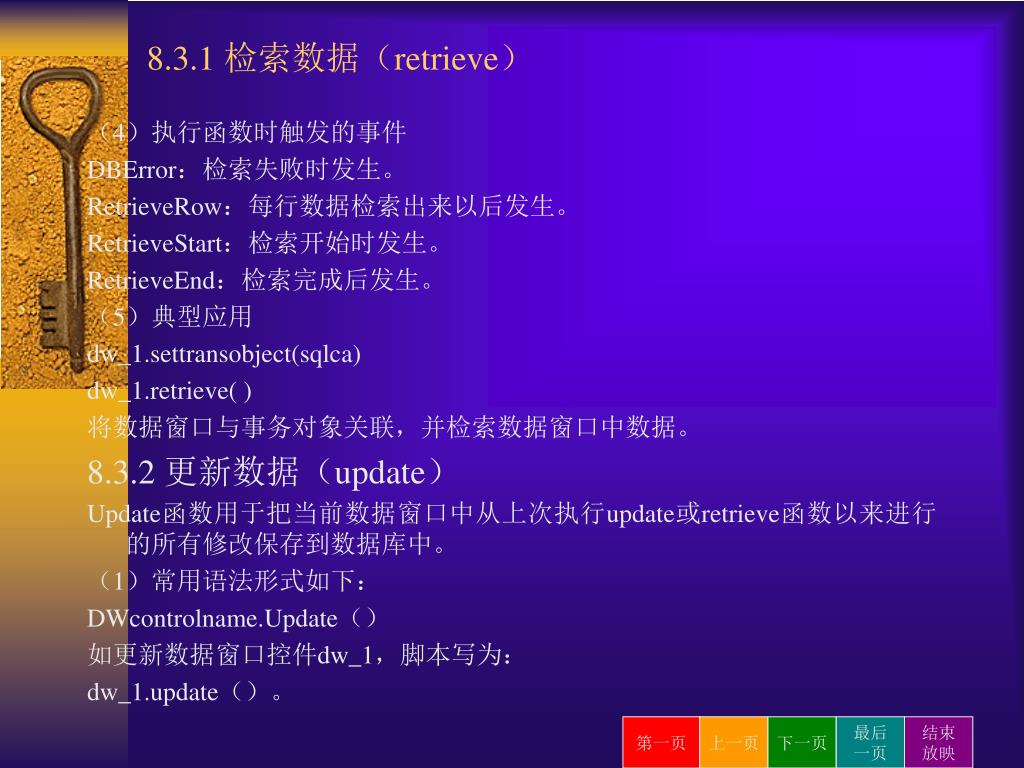 8.3.1 检索数据（retrieve）

（4）执行函数时触发的事件

DBError：检索失败时发生。

RetrieveRow：每行数据检索出来以后发生。

RetrieveStart：检索开始时发生。

RetrieveEnd：检索完成后发生。

（5）典型应用

dw_1.settransobject(sqlca)

dw_1.retrieve( )

将数据窗口与事务对象关联，并检索数据窗口中数据。

8.3.2 更新数据（update）

Update函数用于把当前数据窗口中从上次执行update或retrieve函数以来进行的所有修改保存到数据库中。

（1）常用语法形式如下：

DWcontrolname.Update（）

如更新数据窗口控件dw_1，脚本写为：

dw_1.update（）。

第一页 上一页 下一页 最后一页 结束放映